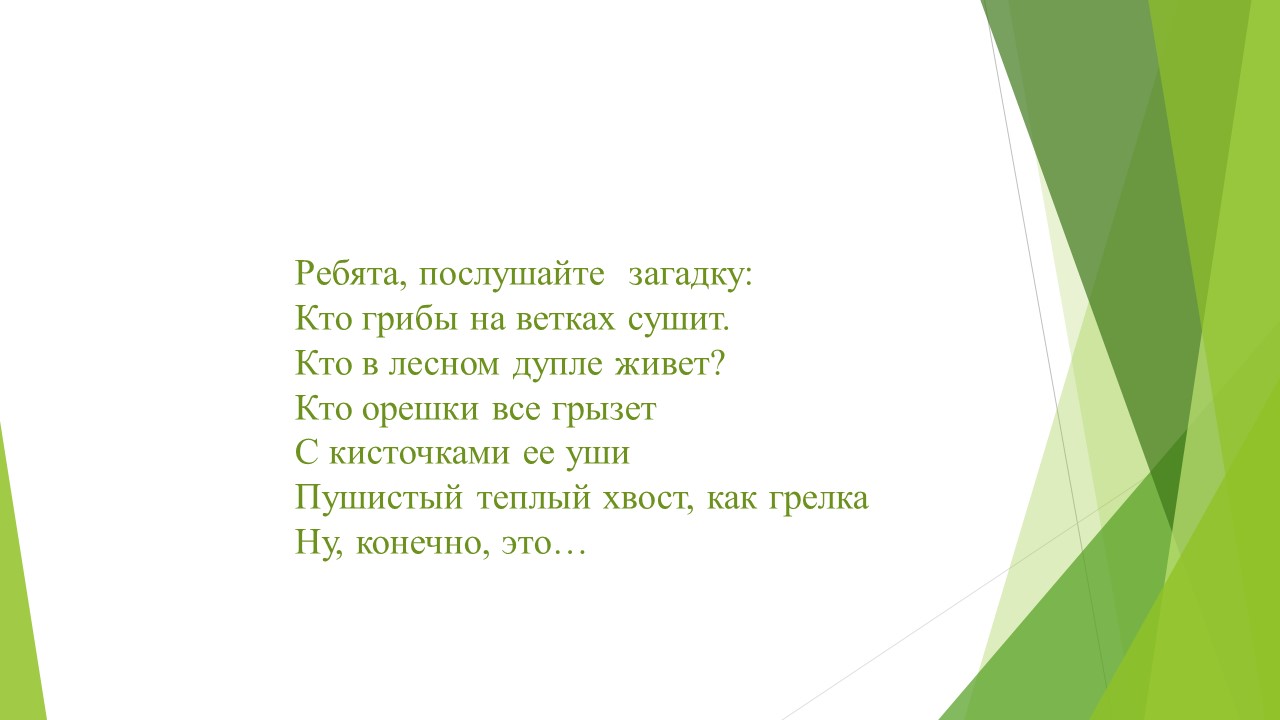 Ребята, послушайте загадку:
Кто грибы на ветках сушит.
Кто в лесном дупле живет?
Кто орешки все грызет
С кисточками ее уши
Пушистый теплый хвост, как грелка
Ну, конечно, это…